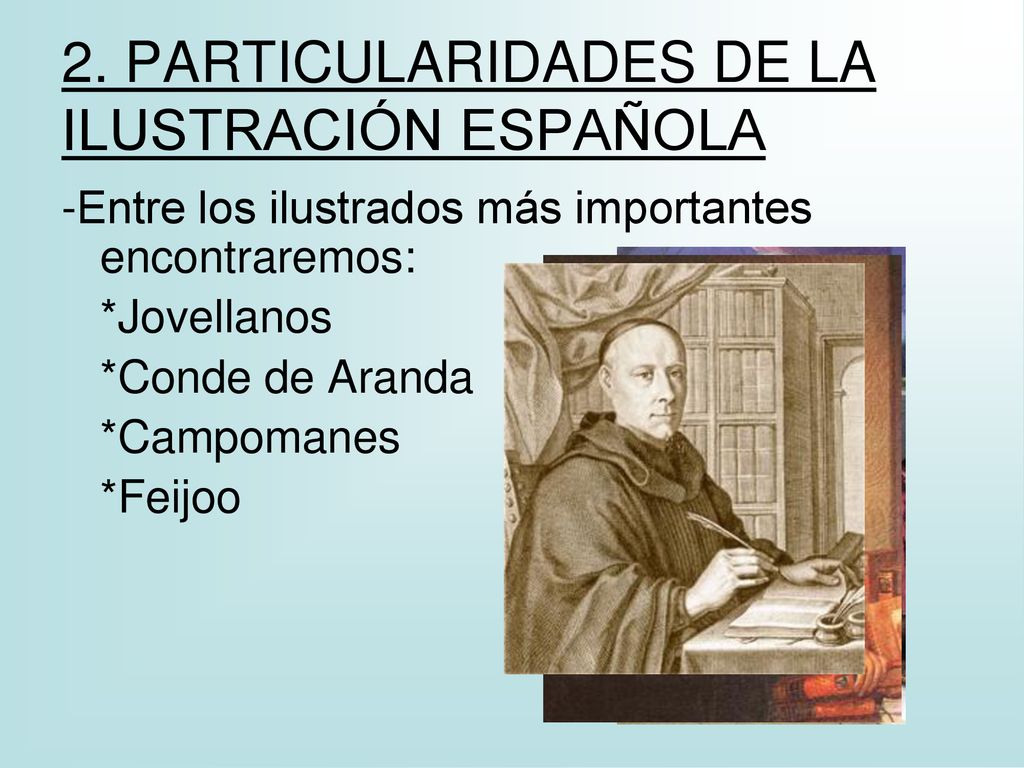 2. PARTICULARIDADES DE LA ILUSTRACIÓN ESPAÑOLA

-Entre los ilustrados más importantes encontraremos:

*Jovellanos

*Conde de Aranda

*Campomanes

*Feijoo